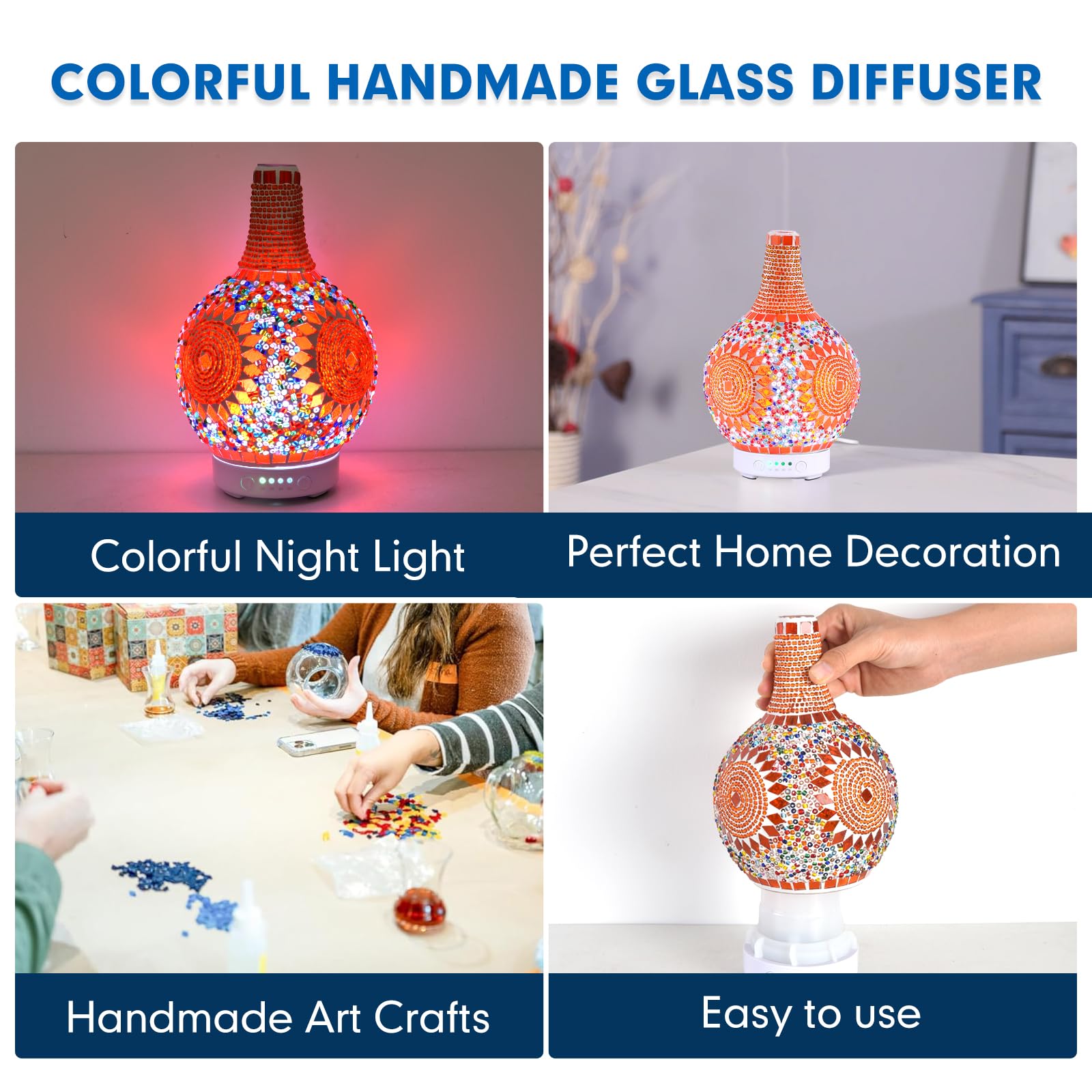 COLORFUL HANDMADE GLASS DIFFUSER

Colorful Night Light

Perfect Home Decoration

Handmade Art Crafts

Easy to use